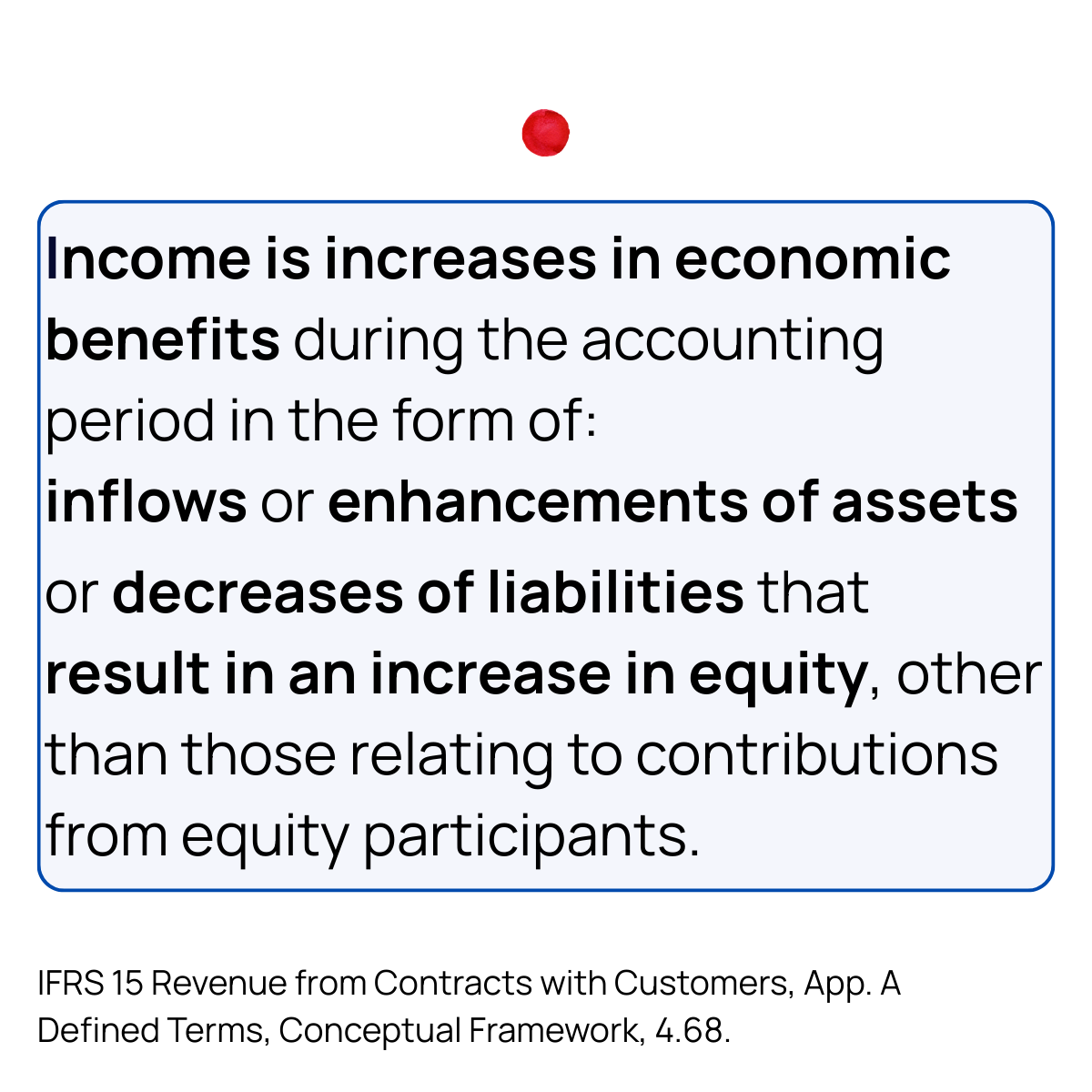 Income is increases in economic benefits during the accounting period in the form of:
inflows or enhancements of assets or decreases of liabilities that result in an increase in equity, other than those relating to contributions from equity participants.

IFRS 15 Revenue from Contracts with Customers, App. A Defined Terms, Conceptual Framework, 4.68.